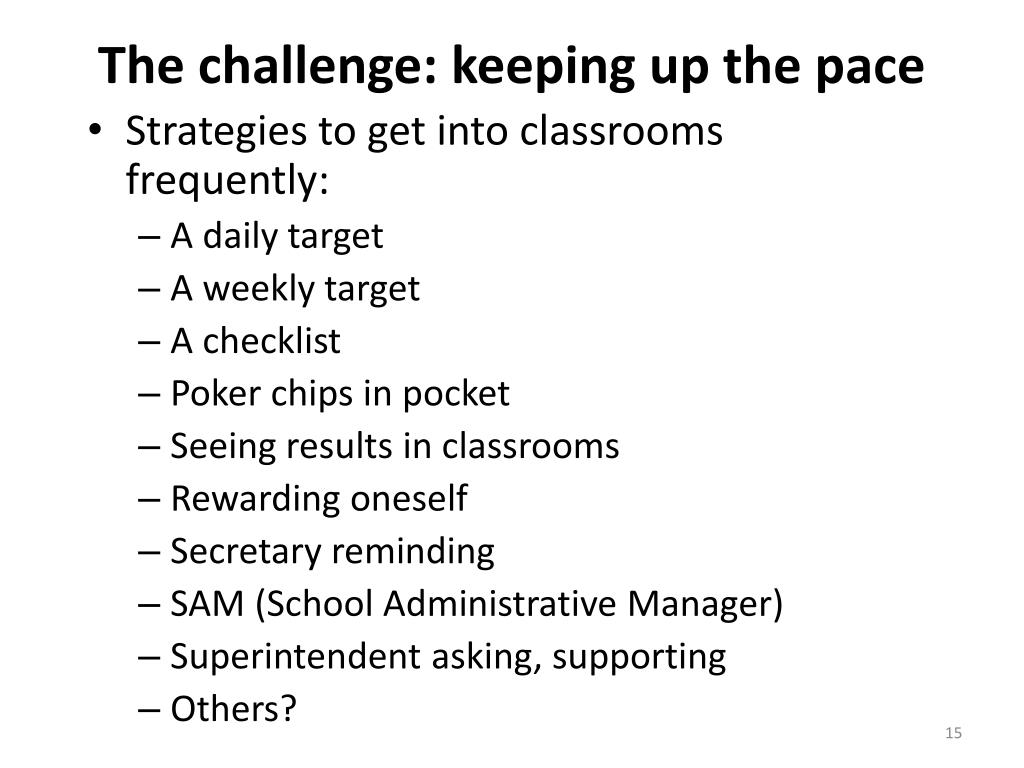 The challenge: keeping up the pace

• Strategies to get into classrooms frequently:
– A daily target
– A weekly target
– A checklist
– Poker chips in pocket
– Seeing results in classrooms
– Rewarding oneself
– Secretary reminding
– SAM (School Administrative Manager)
– Superintendent asking, supporting
– Others?

15